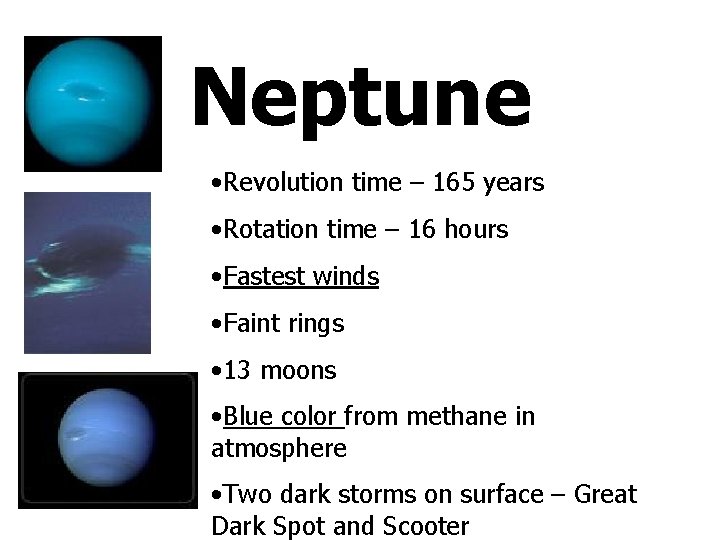 Neptune

•Revolution time – 165 years

•Rotation time – 16 hours

•Fastest winds

•Faint rings

•13 moons

•Blue color from methane in atmosphere

•Two dark storms on surface – Great Dark Spot and Scooter